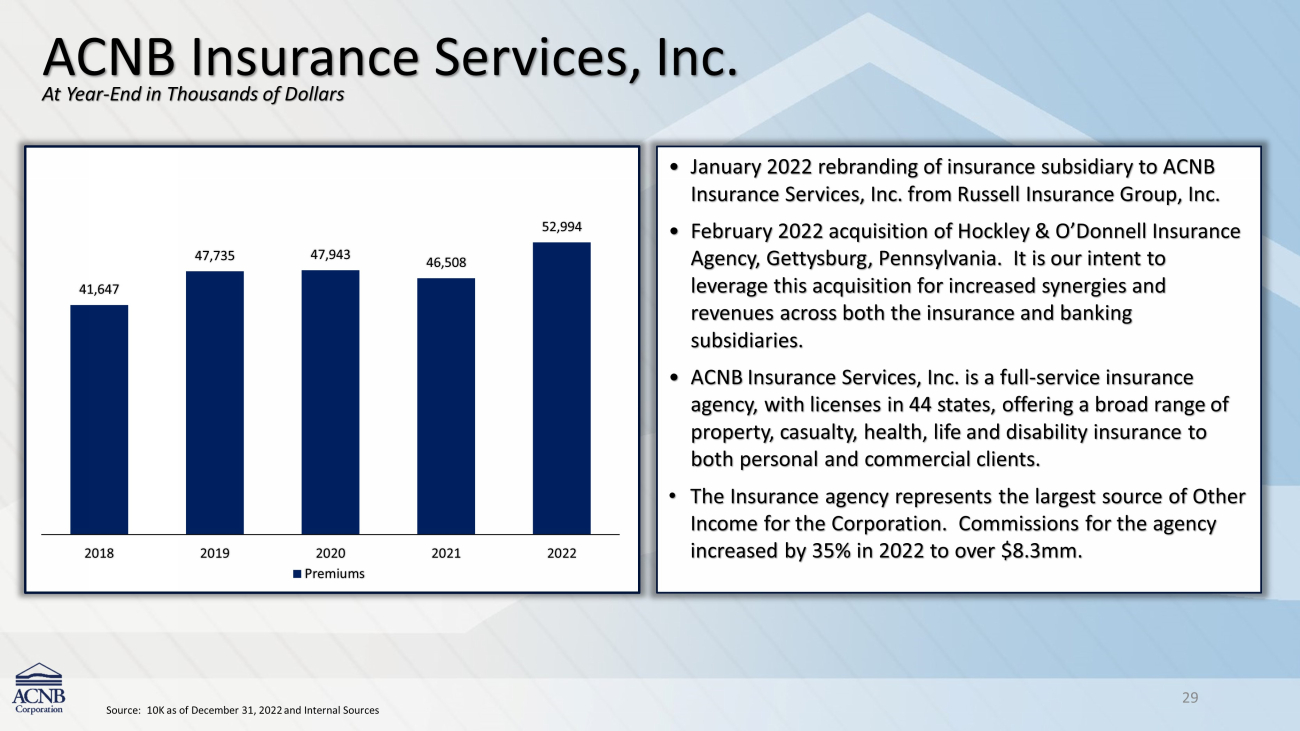 ACNB Insurance Services, Inc.
At Year-End in Thousands of Dollars

41,647
47,735
47,943
46,508
52,994

2018 2019 2020 2021 2022

Premiums

• January 2022 rebranding of insurance subsidiary to ACNB Insurance Services, Inc. from Russell Insurance Group, Inc.

• February 2022 acquisition of Hockley & O'Donnell Insurance Agency, Gettysburg, Pennsylvania. It is our intent to leverage this acquisition for increased synergies and revenues across both the insurance and banking subsidiaries.

• ACNB Insurance Services, Inc. is a full-service insurance agency, with licenses in 44 states, offering a broad range of property, casualty, health, life and disability insurance to both personal and commercial clients.

• The Insurance agency represents the largest source of Other Income for the Corporation. Commissions for the agency increased by 35% in 2022 to over $8.3mm.

ACNB Corporation

Source: 10K as of December 31, 2022 and Internal Sources

29